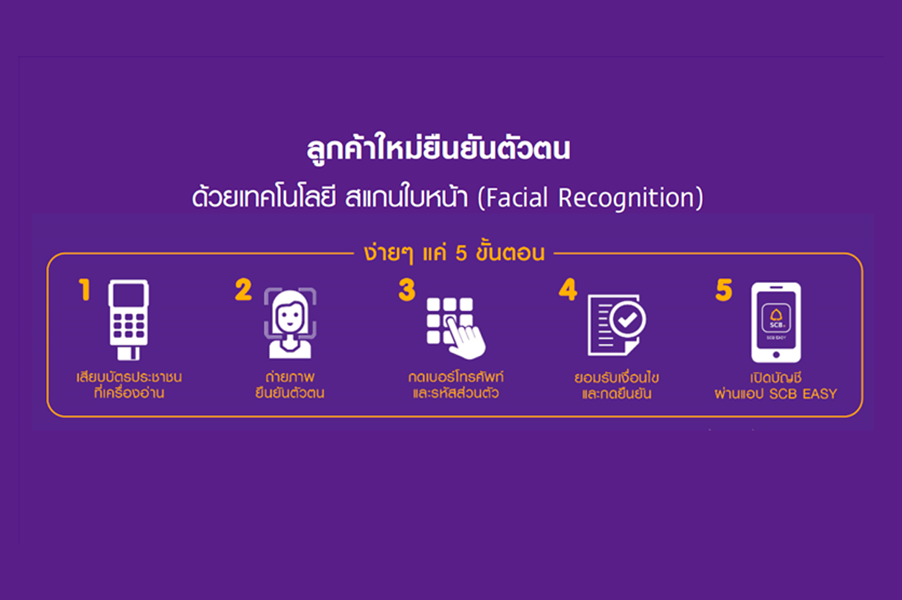 ลูกค้าใหม่ยืนยันตัวตน

ด้วยเทคโนโลยี สแกนใบหน้า (Facial Recognition)

ง่ายๆ แค่ 5 ขั้นตอน

1
เสียบบัตรประชาชน ที่เครื่องอ่าน

2
ถ่ายภาพ ยืนยันตัวตน

3
กดเบอร์โทรศัพท์ และรหัสส่วนตัว

4
ยอมรับเงื่อนไข และกดยืนยัน

5
SCB
SCB EASY
เปิดบัญชี ผ่านแอป SCB EASY